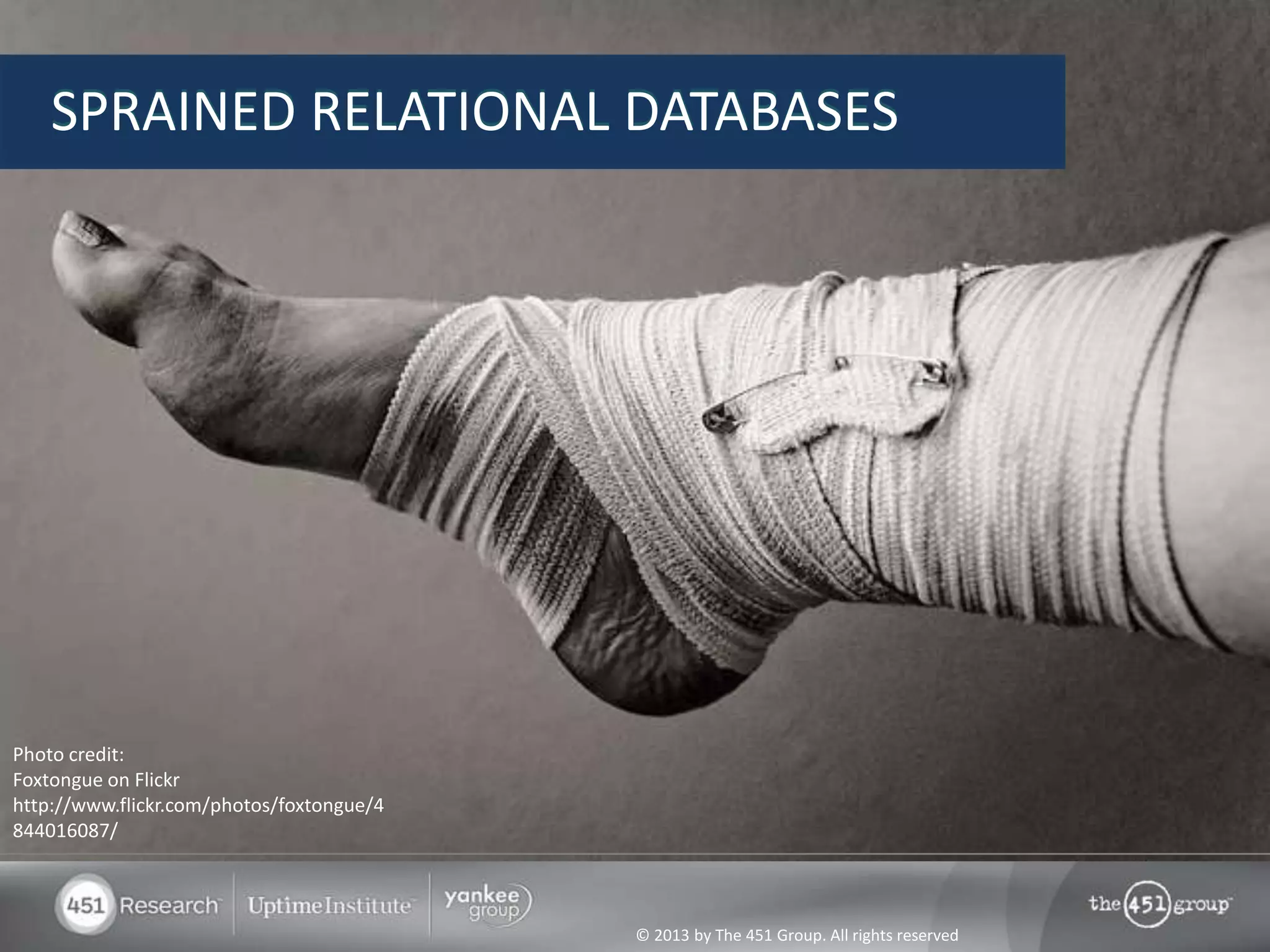 SPRAINED RELATIONAL DATABASES

Photo credit:
Foxtongue on Flickr
http://www.flickr.com/photos/foxtongue/4844016087/

451 Research UptimeInstitute yankee group

the 451 group

© 2013 by The 451 Group. All rights reserved